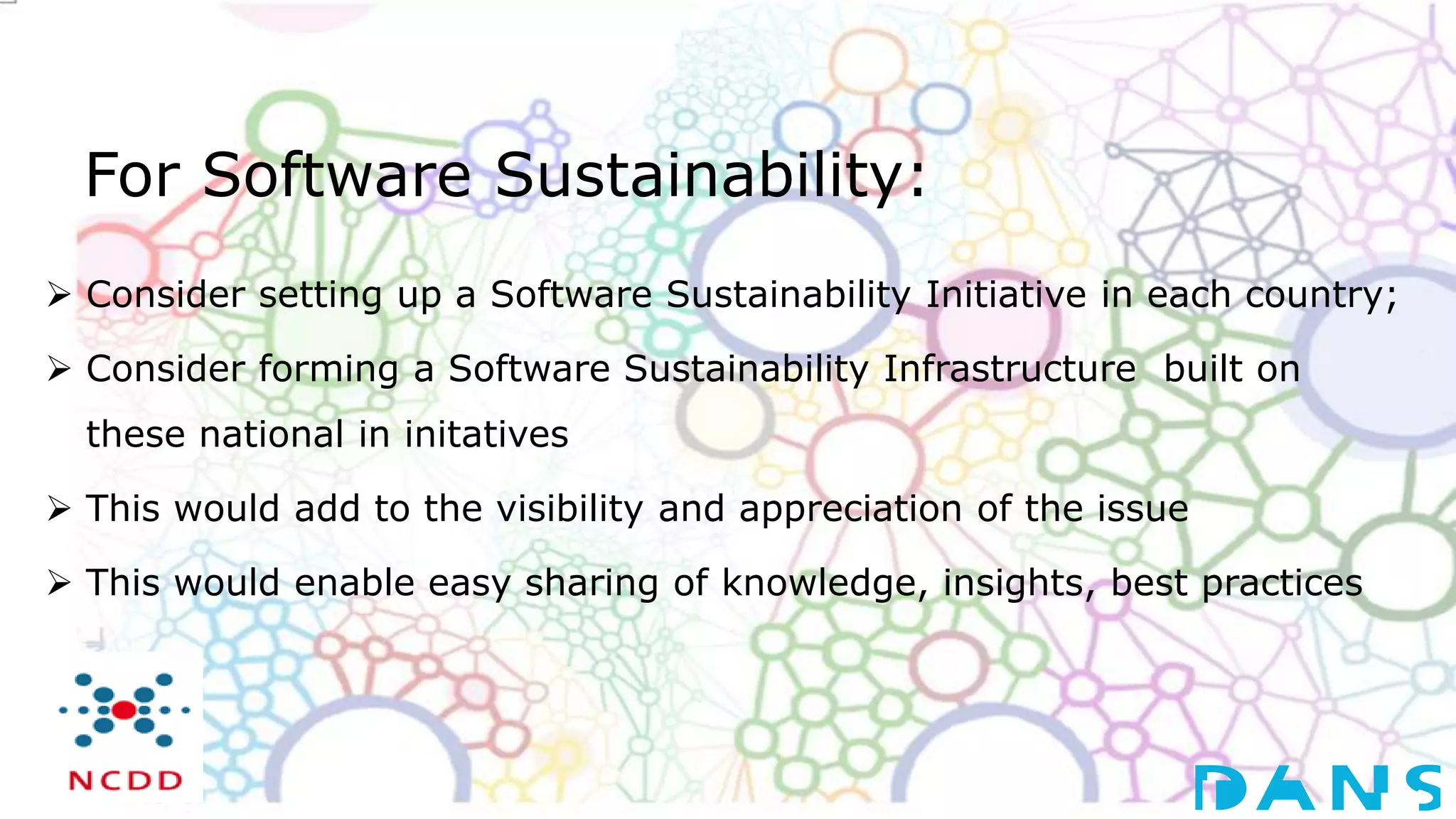 For Software Sustainability:

➢ Consider setting up a Software Sustainability Initiative in each country;

➢ Consider forming a Software Sustainability Infrastructure built on these national in initatives

➢ This would add to the visibility and appreciation of the issue

➢ This would enable easy sharing of knowledge, insights, best practices

NCDD

DANS